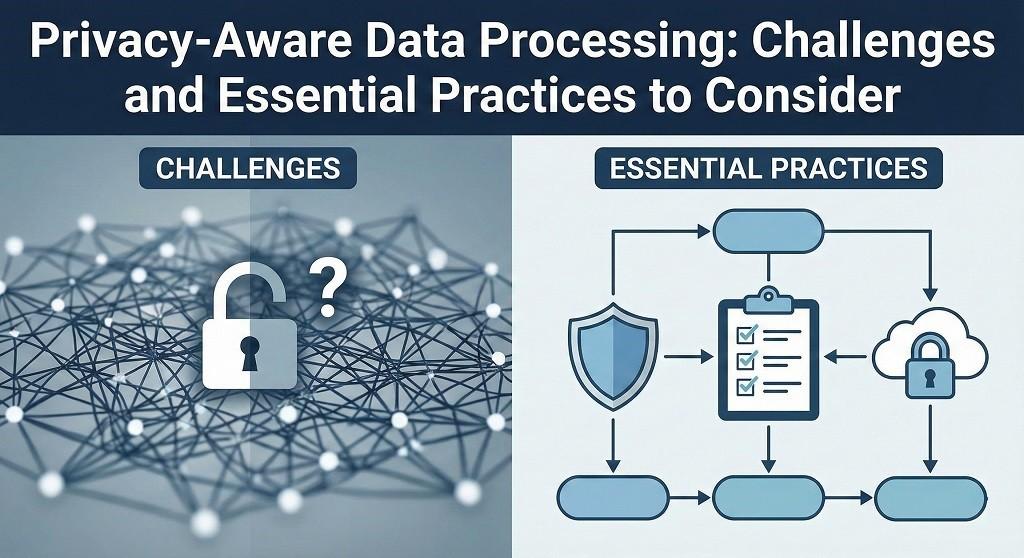 Privacy-Aware Data Processing: Challenges and Essential Practices to Consider

CHALLENGES

?

ESSENTIAL PRACTICES